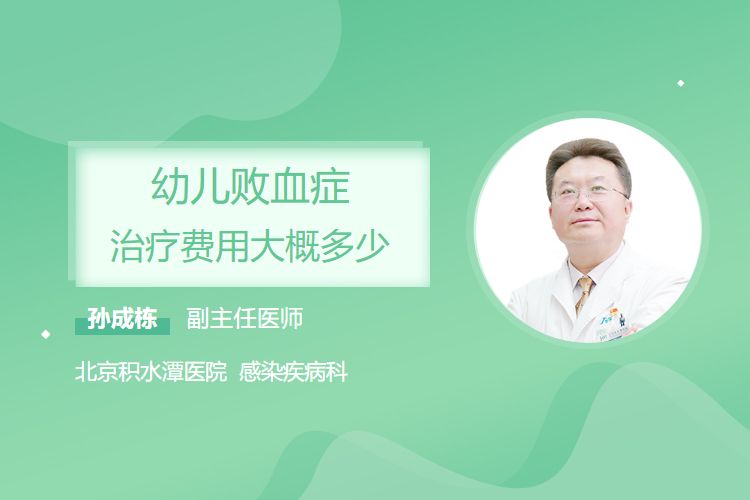 幼儿败血症
治疗费用大概多少

孙成栋 副主任医师

北京积水潭医院 感染疾病科